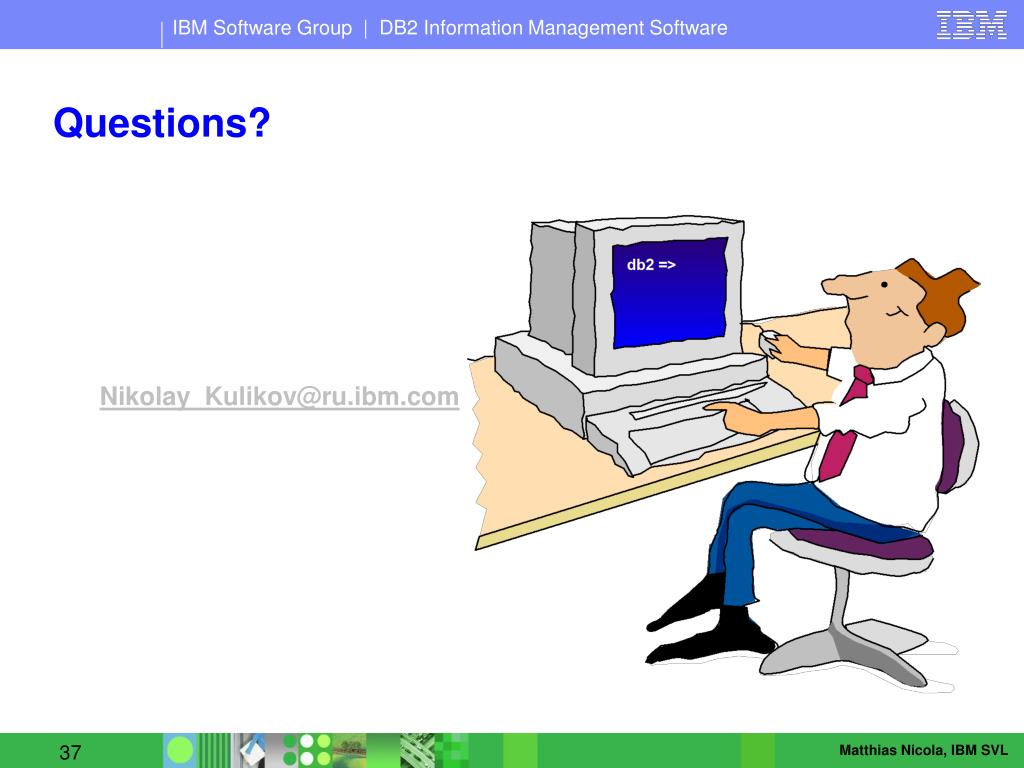 IBM Software Group | DB2 Information Management Software

IBM

Questions?

db2 =>

Nikolay_Kulikov@ru.ibm.com

37

Matthias Nicola, IBM SVL